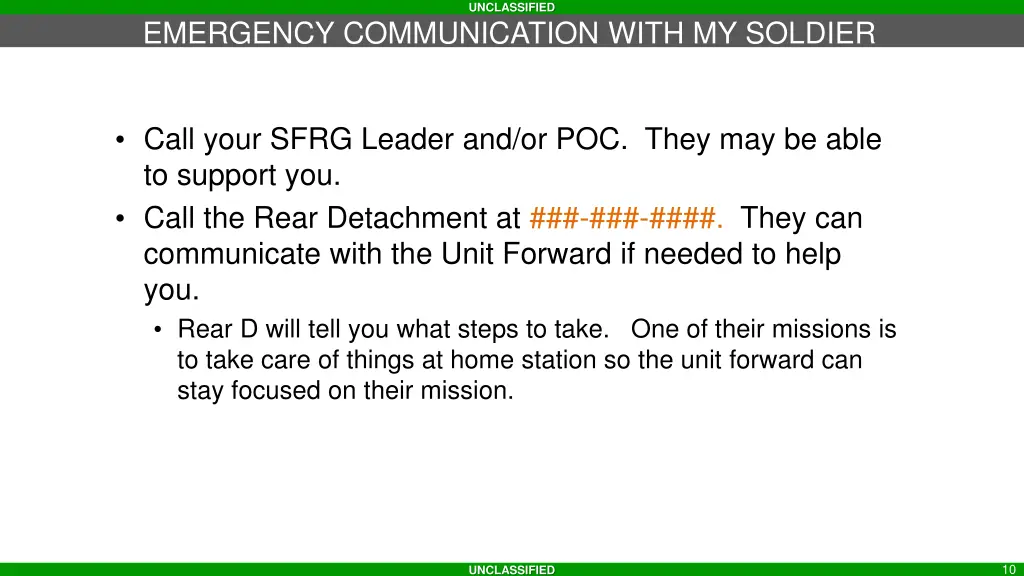 UNCLASSIFIED

EMERGENCY COMMUNICATION WITH MY SOLDIER

• Call your SFRG Leader and/or POC. They may be able to support you.
• Call the Rear Detachment at ###-###-####. They can communicate with the Unit Forward if needed to help you.
  • Rear D will tell you what steps to take. One of their missions is to take care of things at home station so the unit forward can stay focused on their mission.

UNCLASSIFIED

10